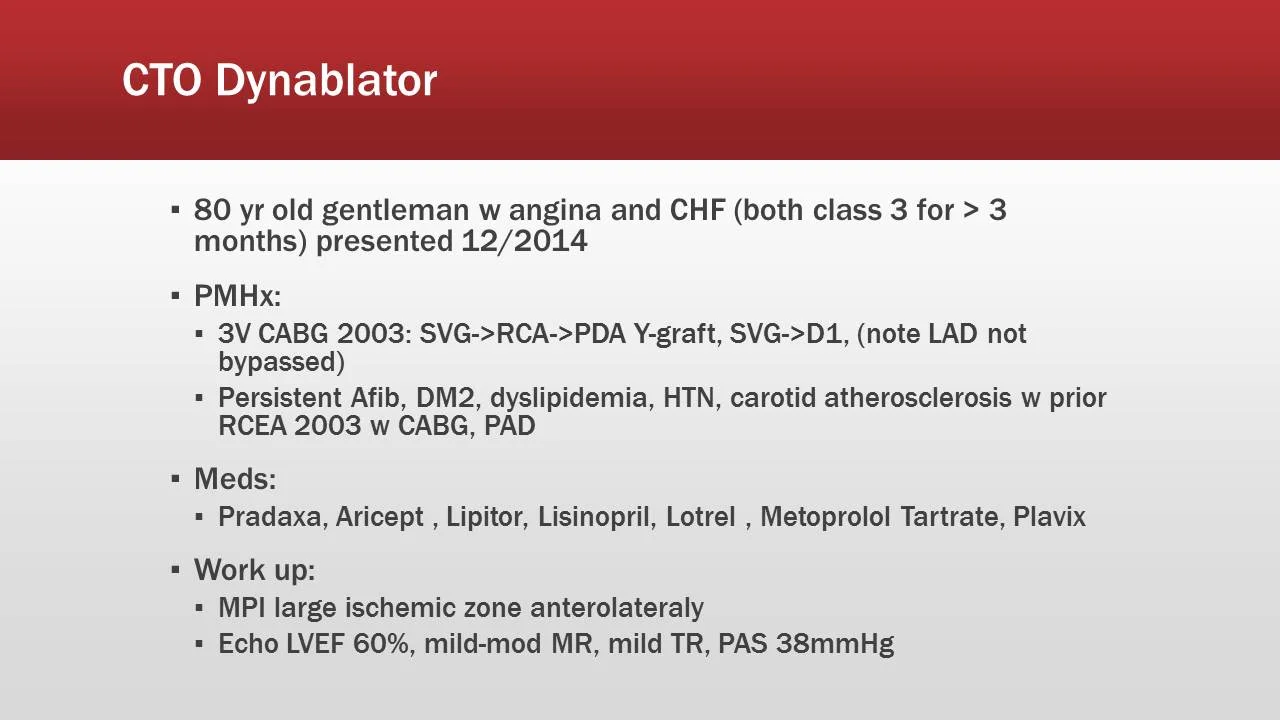 CTO Dynablator

▪ 80 yr old gentleman w angina and CHF (both class 3 for > 3 months) presented 12/2014

▪ PMHx:
▪ 3V CABG 2003: SVG->RCA->PDA Y-graft, SVG->D1, (note LAD not bypassed)
▪ Persistent Afib, DM2, dyslipidemia, HTN, carotid atherosclerosis w prior RCEA 2003 w CABG, PAD

▪ Meds:
▪ Pradaxa, Aricept , Lipitor, Lisinopril, Lotrel , Metoprolol Tartrate, Plavix

▪ Work up:
▪ MPI large ischemic zone anterolateraly
▪ Echo LVEF 60%, mild-mod MR, mild TR, PAS 38mmHg